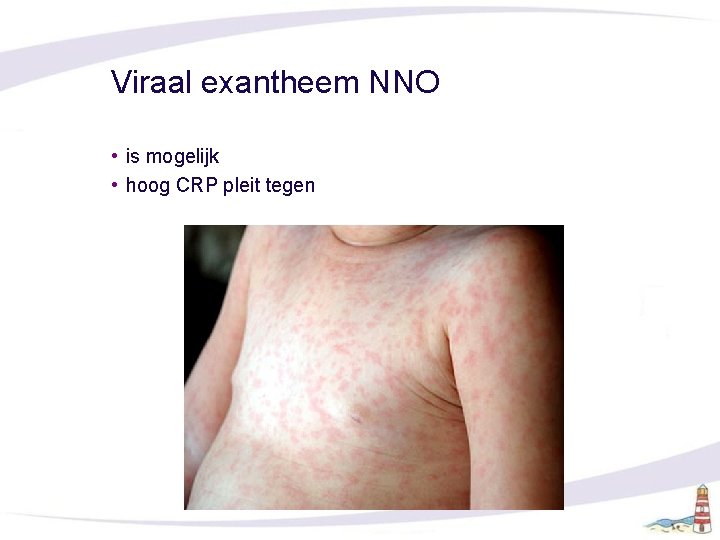 Viraal exantheem NNO

• is mogelijk
• hoog CRP pleit tegen